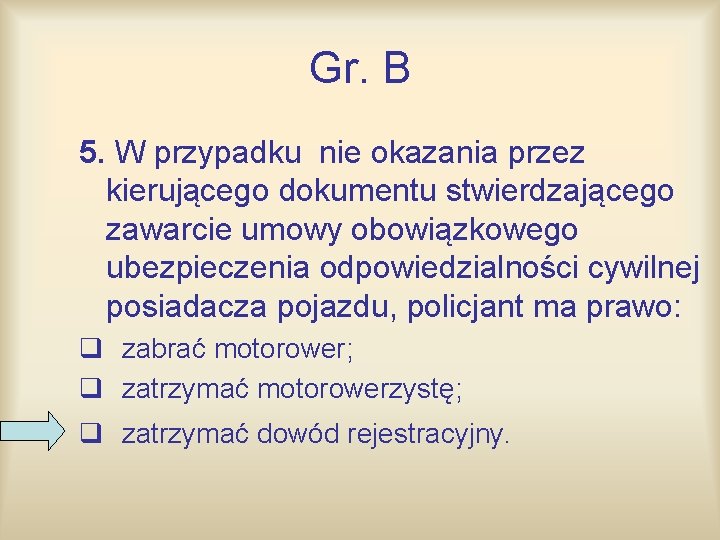 Gr. B

5. W przypadku nie okazania przez kierującego dokumentu stwierdzającego zawarcie umowy obowiązkowego ubezpieczenia odpowiedzialności cywilnej posiadacza pojazdu, policjant ma prawo:

❑ zabrać motorower;
❑ zatrzymać motorowerzystę;
❑ zatrzymać dowód rejestracyjny.